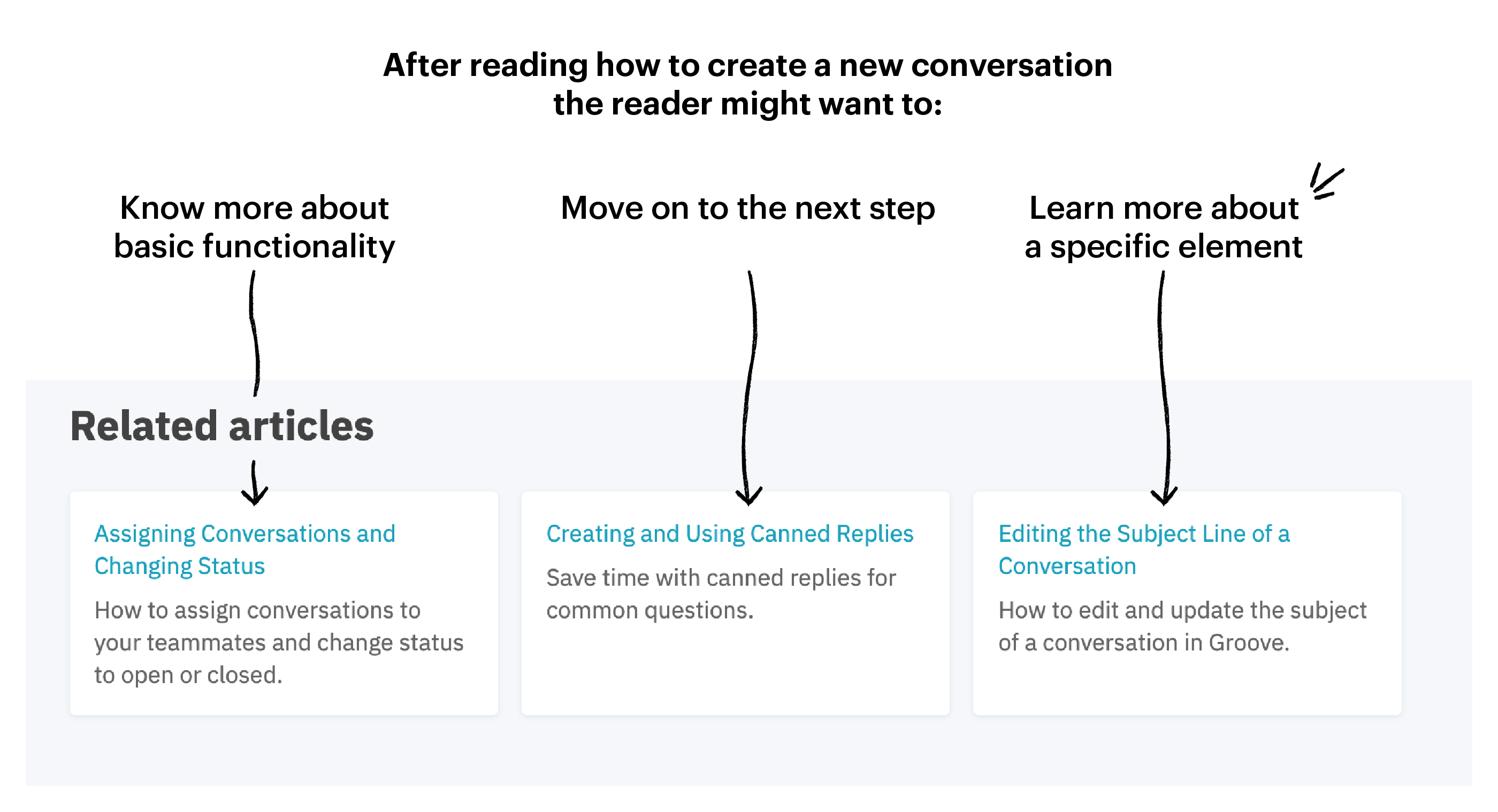 After reading how to create a new conversation the reader might want to:

Know more about basic functionality

Move on to the next step

Learn more about a specific element

Related articles

Assigning Conversations and Changing Status

How to assign conversations to your teammates and change status to open or closed.

Creating and Using Canned Replies

Save time with canned replies for common questions.

Editing the Subject Line of a Conversation

How to edit and update the subject of a conversation in Groove.